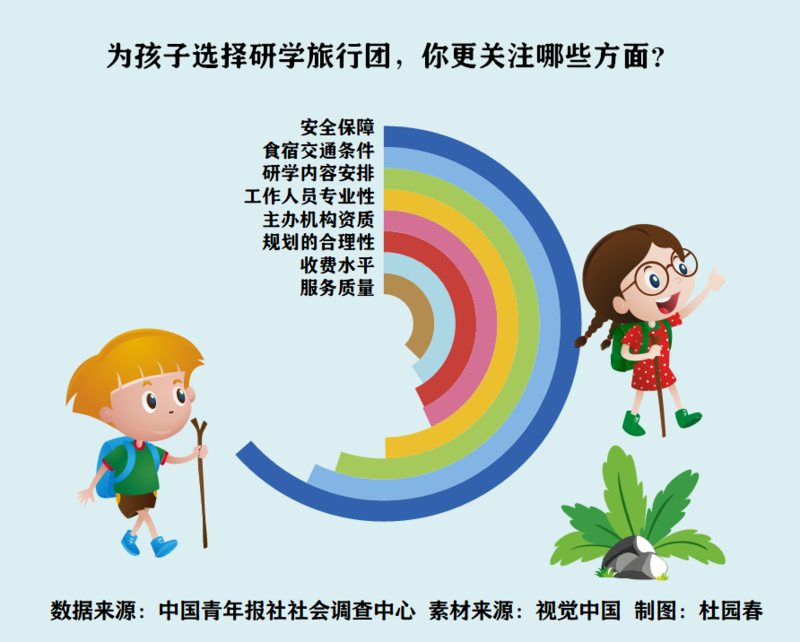 为孩子选择研学旅行团，你更关注哪些方面？

安全保障
食宿交通条件
研学内容安排
工作人员专业性
主办机构资质
规划的合理性
收费水平
服务质量

数据来源：中国青年报社社会调查中心 素材来源：视觉中国 制图：杜园春